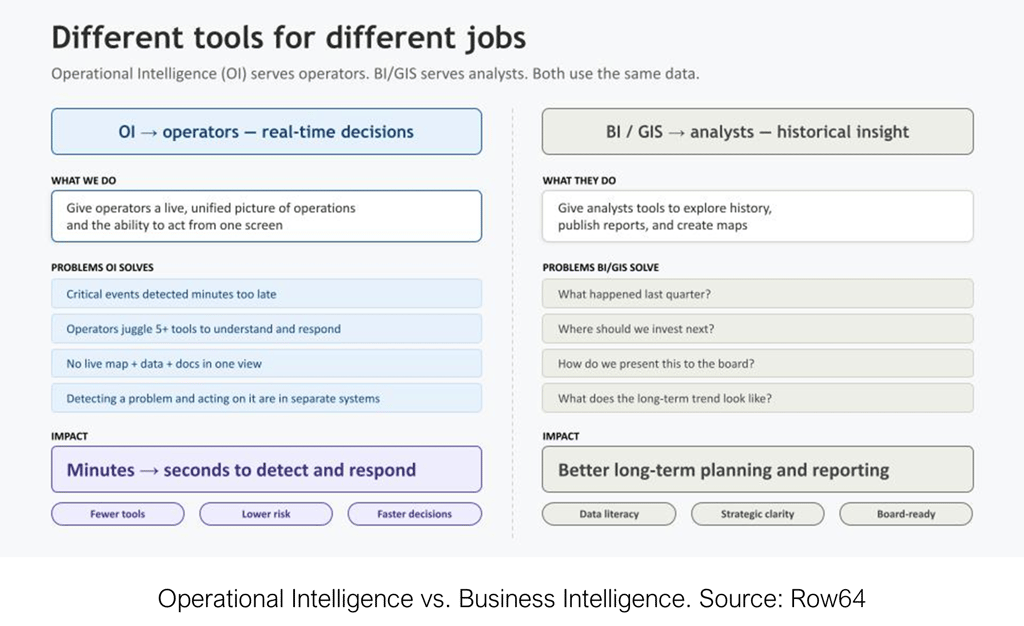 Different tools for different jobs

Operational Intelligence (OI) serves operators. BI/GIS serves analysts. Both use the same data.

OI → operators — real-time decisions

WHAT WE DO

Give operators a live, unified picture of operations and the ability to act from one screen

PROBLEMS OI SOLVES

Critical events detected minutes too late

Operators juggle 5+ tools to understand and respond

No live map + data + docs in one view

Detecting a problem and acting on it are in separate systems

IMPACT

Minutes → seconds to detect and respond

Fewer tools

Lower risk

Faster decisions

BI / GIS → analysts — historical insight

WHAT THEY DO

Give analysts tools to explore history, publish reports, and create maps

PROBLEMS BI/GIS SOLVE

What happened last quarter?

Where should we invest next?

How do we present this to the board?

What does the long-term trend look like?

IMPACT

Better long-term planning and reporting

Data literacy

Strategic clarity

Board-ready

Operational Intelligence vs. Business Intelligence. Source: Row64